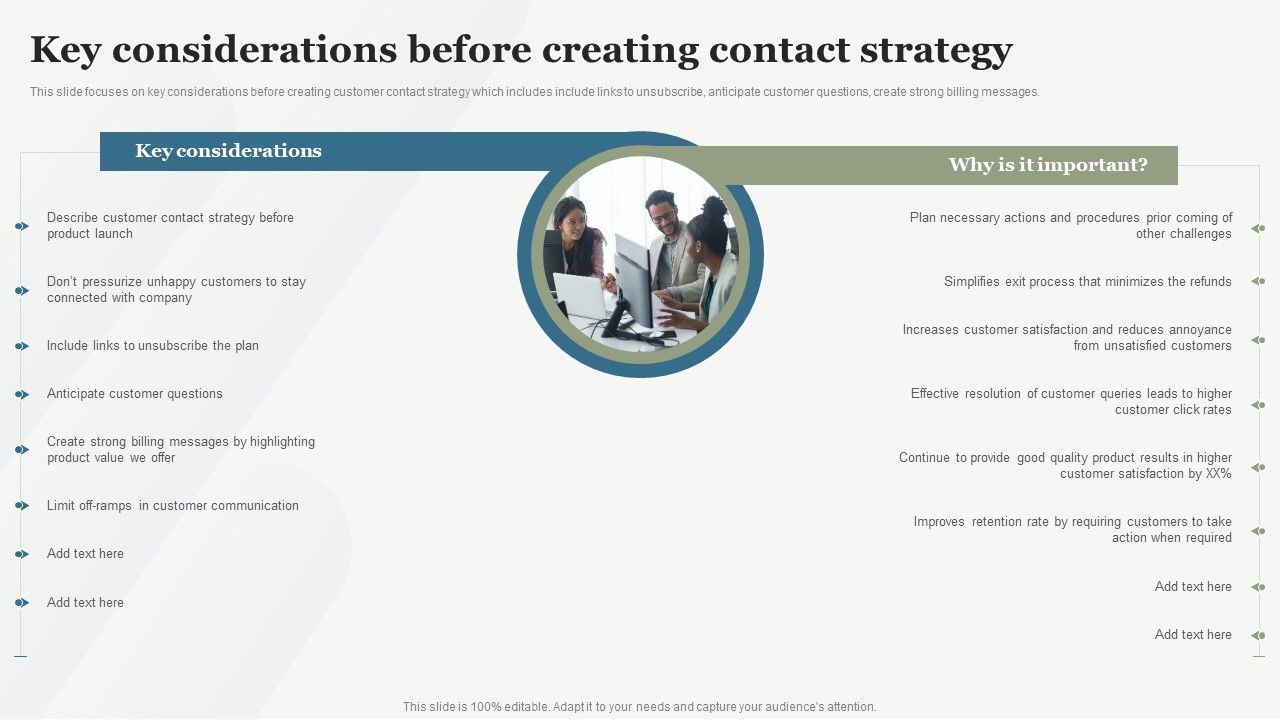 Key considerations before creating contact strategy

This slide focuses on key considerations before creating customer contact strategy which includes include links to unsubscribe, anticipate customer questions, create strong billing messages.

Key considerations

Describe customer contact strategy before product launch

Don't pressurize unhappy customers to stay connected with company

Include links to unsubscribe the plan

Anticipate customer questions

Create strong billing messages by highlighting product value we offer

Limit off-ramps in customer communication

Add text here

Add text here

Why is it important?

Plan necessary actions and procedures prior coming of other challenges

Simplifies exit process that minimizes the refunds

Increases customer satisfaction and reduces annoyance from unsatisfied customers

Effective resolution of customer queries leads to higher customer click rates

Continue to provide good quality product results in higher customer satisfaction by XX%

Improves retention rate by requiring customers to take action when required

Add text here

Add text here

This slide is 100% editable. Adapt it to your needs and capture your audience's attention.